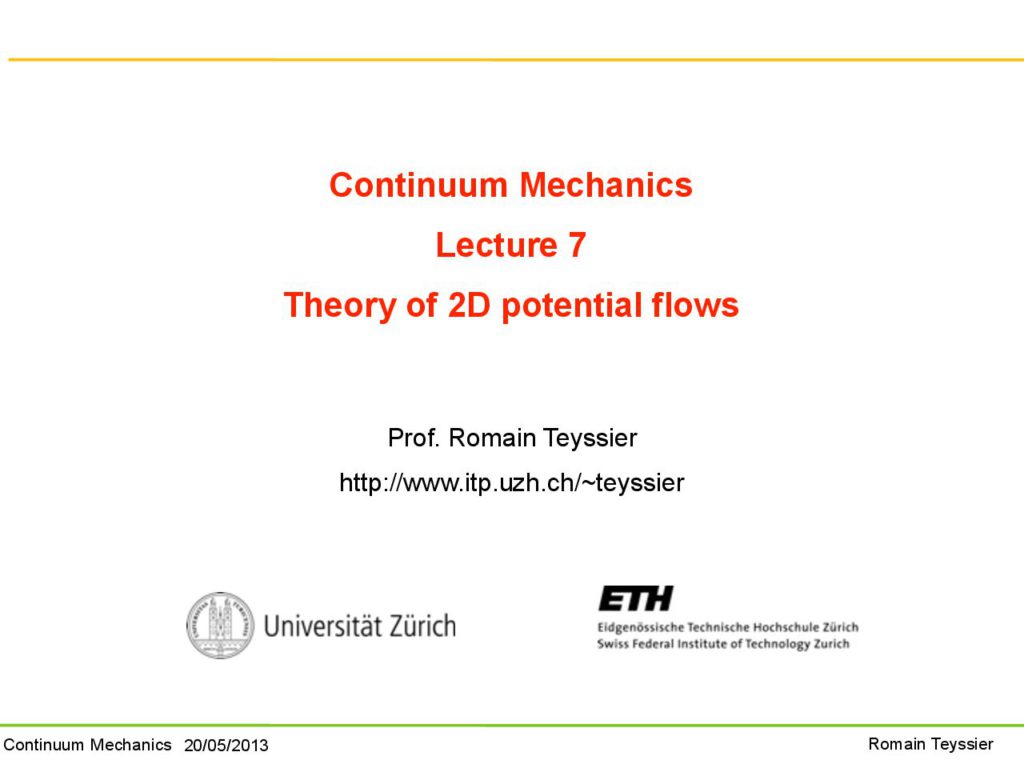 Continuum Mechanics
Lecture 7
Theory of 2D potential flows

Prof. Romain Teyssier
http://www.itp.uzh.ch/~teyssier

Universität Zürich

ETH
Eidgenössische Technische Hochschule Zürich
Swiss Federal Institute of Technology Zurich

Continuum Mechanics 20/05/2013 Romain Teyssier